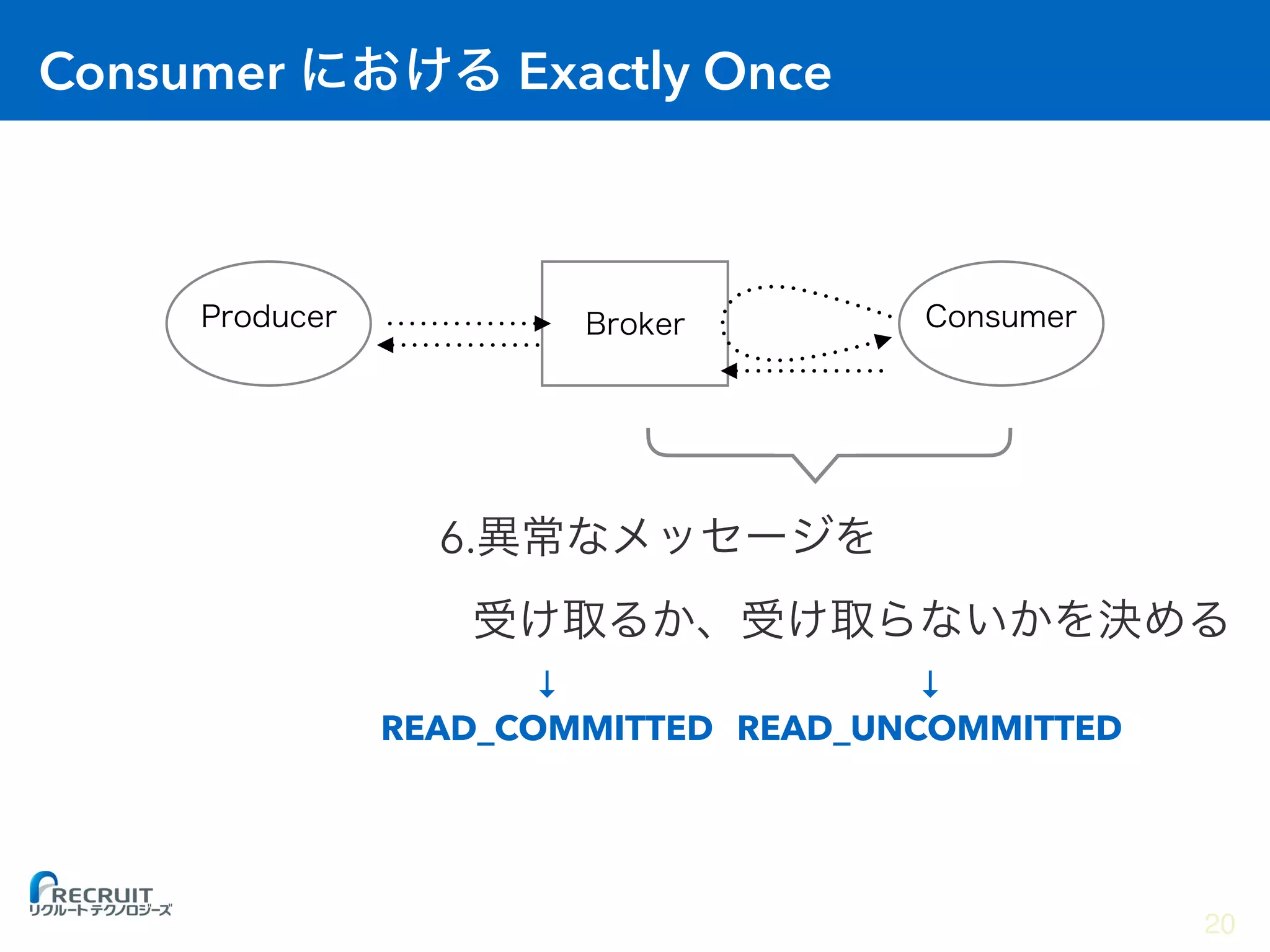 Consumer における Exactly Once

Producer

Broker

Consumer

6.異常なメッセージを

受け取るか、受け取らないかを決める

↓

↓

READ_COMMITTED READ_UNCOMMITTED

RECRUIT
リクルートテクノロジーズ

20